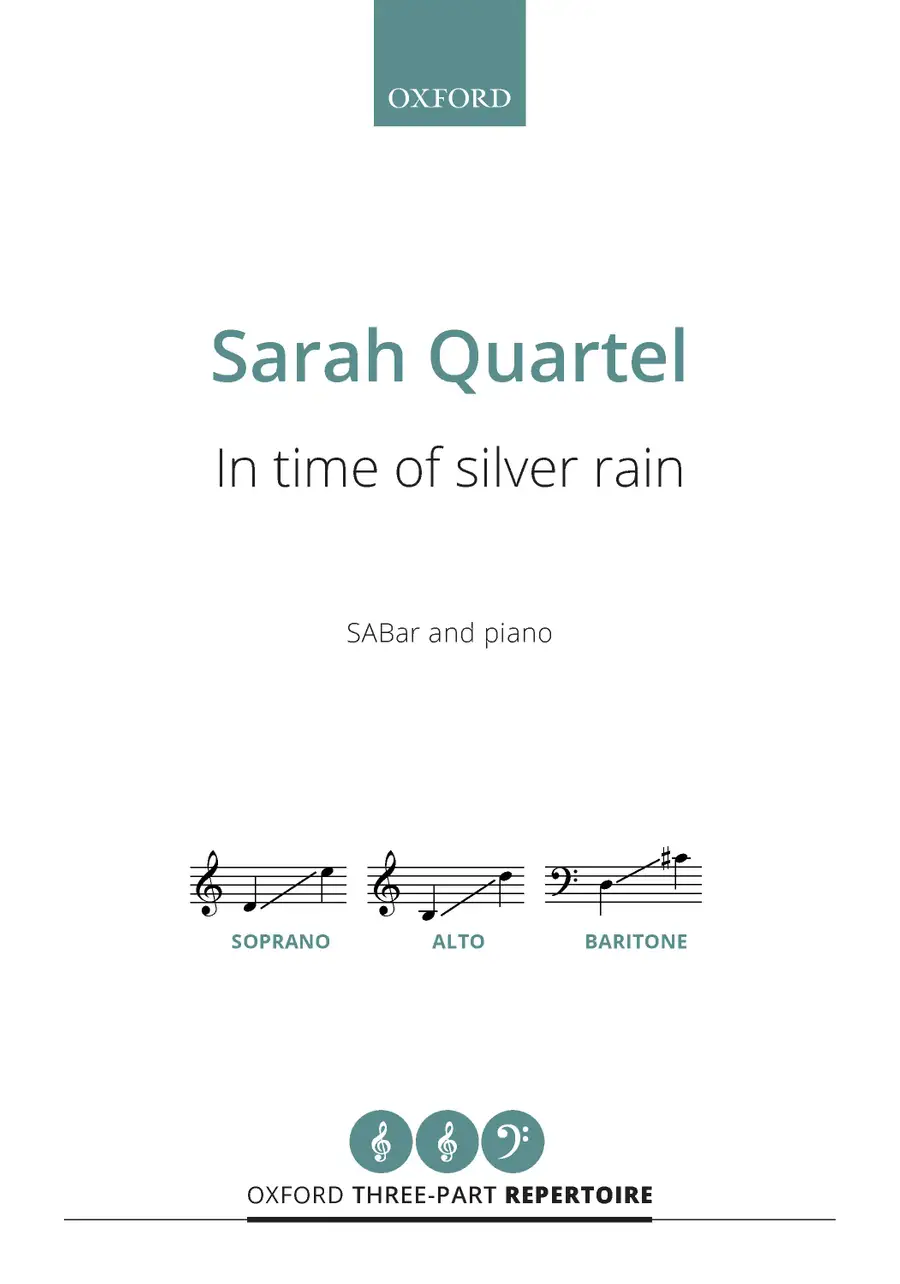 OXFORD

Sarah Quartel

In time of silver rain

SABar and piano

SOPRANO ALTO BARITONE

OXFORD THREE-PART REPERTOIRE